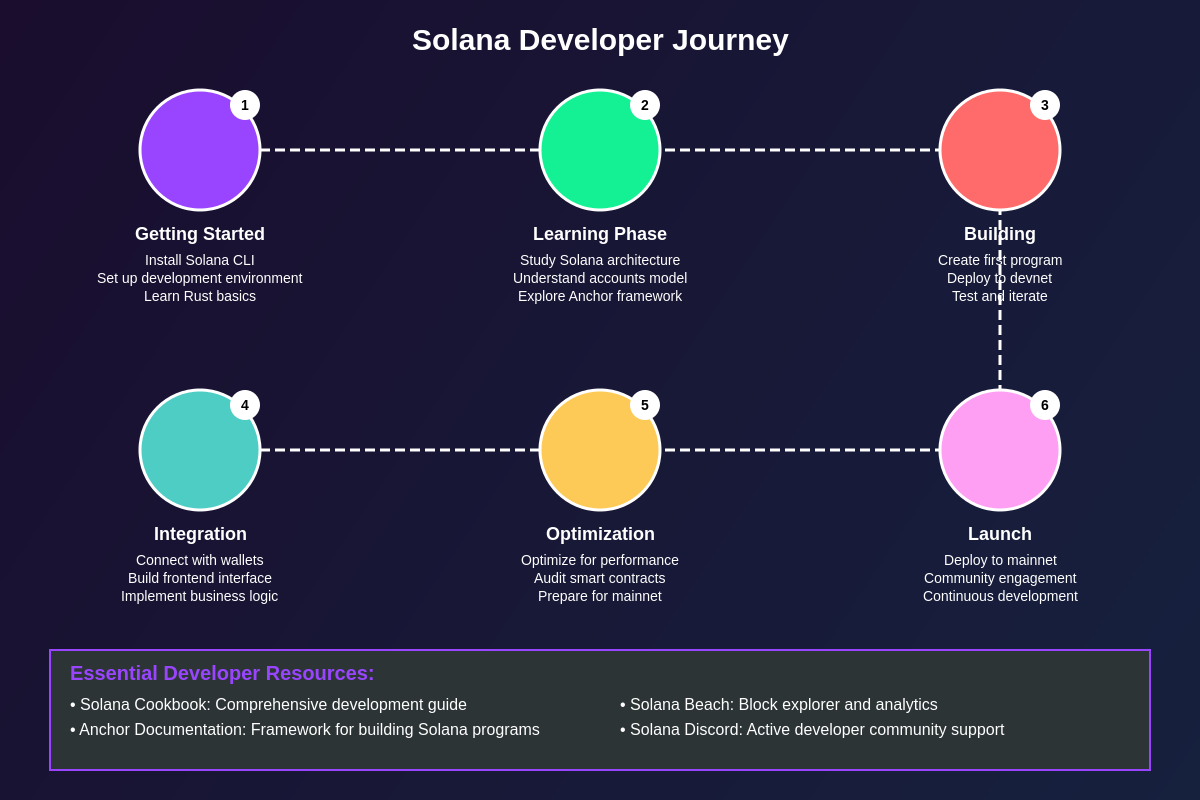 Solana Developer Journey

1

Getting Started

Install Solana CLI
Set up development environment
Learn Rust basics

2

Learning Phase

Study Solana architecture
Understand accounts model
Explore Anchor framework

3

Building

Create first program
Deploy to devnet
Test and iterate

4

Integration

Connect with wallets
Build frontend interface
Implement business logic

5

Optimization

Optimize for performance
Audit smart contracts
Prepare for mainnet

6

Launch

Deploy to mainnet
Community engagement
Continuous development

Essential Developer Resources:

• Solana Cookbook: Comprehensive development guide
• Anchor Documentation: Framework for building Solana programs

• Solana Beach: Block explorer and analytics
• Solana Discord: Active developer community support